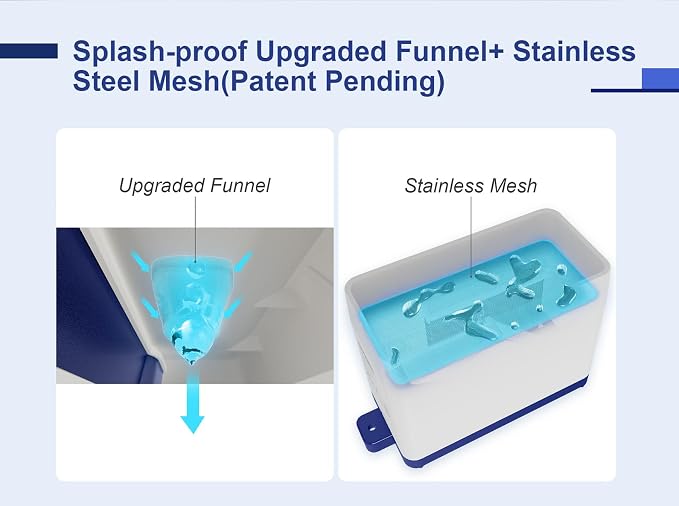 Splash-proof Upgraded Funnel+ Stainless Steel Mesh(Patent Pending)

Upgraded Funnel

Stainless Mesh